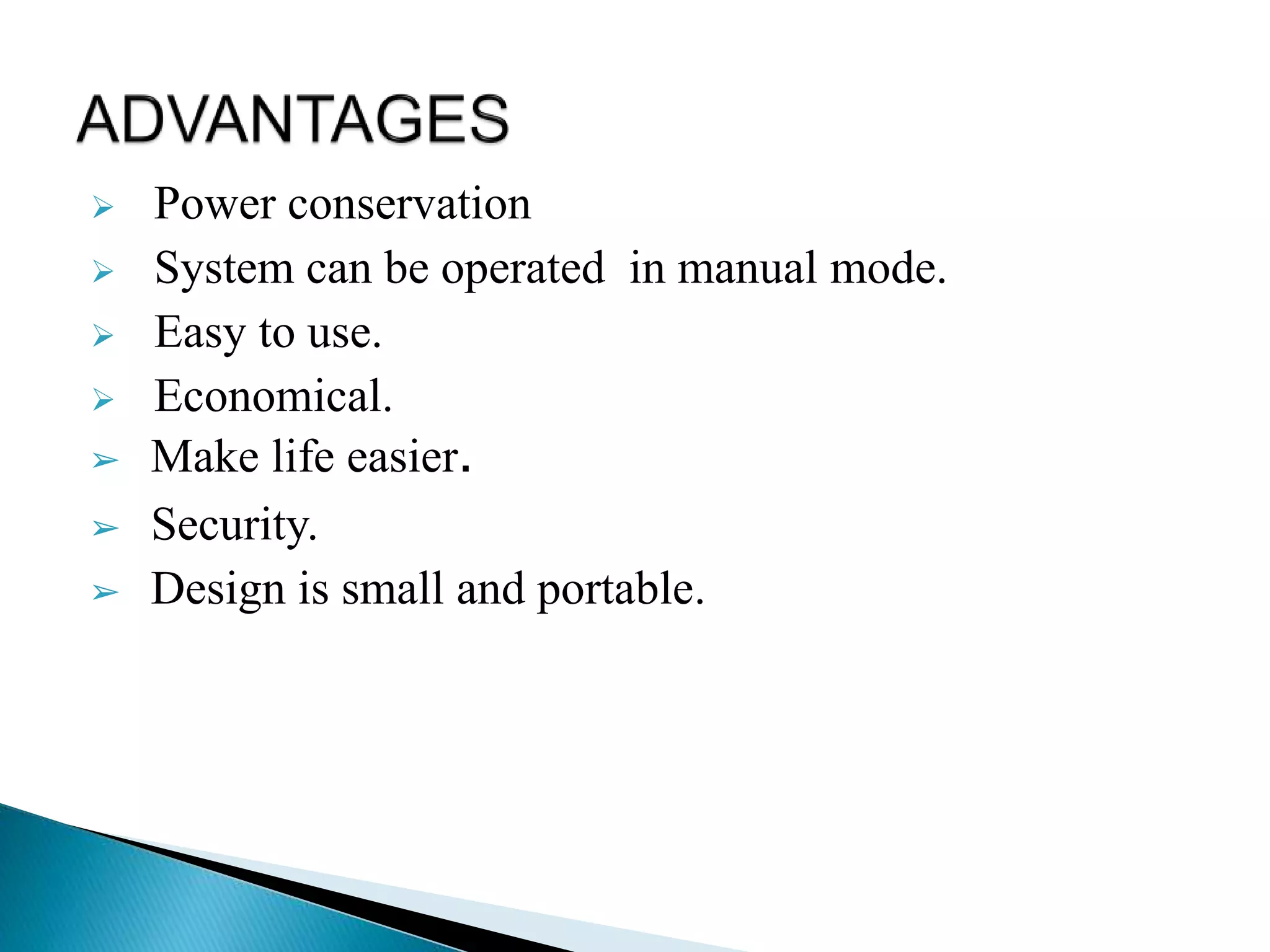 ADVANTAGES

➢ Power conservation
➢ System can be operated in manual mode.
➢ Easy to use.
➢ Economical.
➢ Make life easier.
➢ Security.
➢ Design is small and portable.